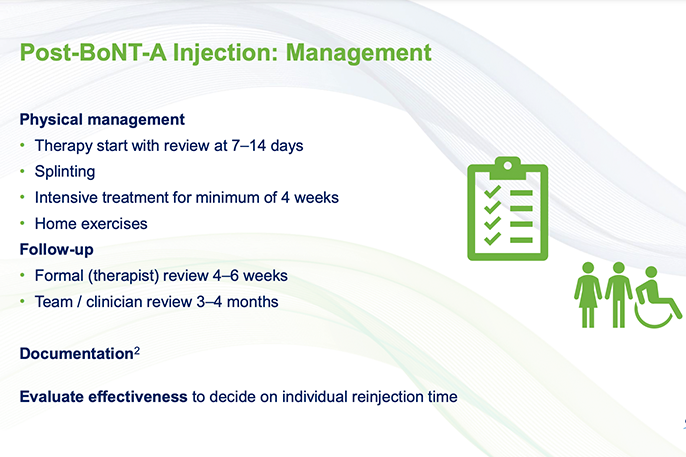 Post-BoNT-A Injection: Management

Physical management
• Therapy start with review at 7–14 days
• Splinting
• Intensive treatment for minimum of 4 weeks
• Home exercises
Follow-up
• Formal (therapist) review 4–6 weeks
• Team / clinician review 3–4 months

Documentation$^2$

Evaluate effectiveness to decide on individual reinjection time